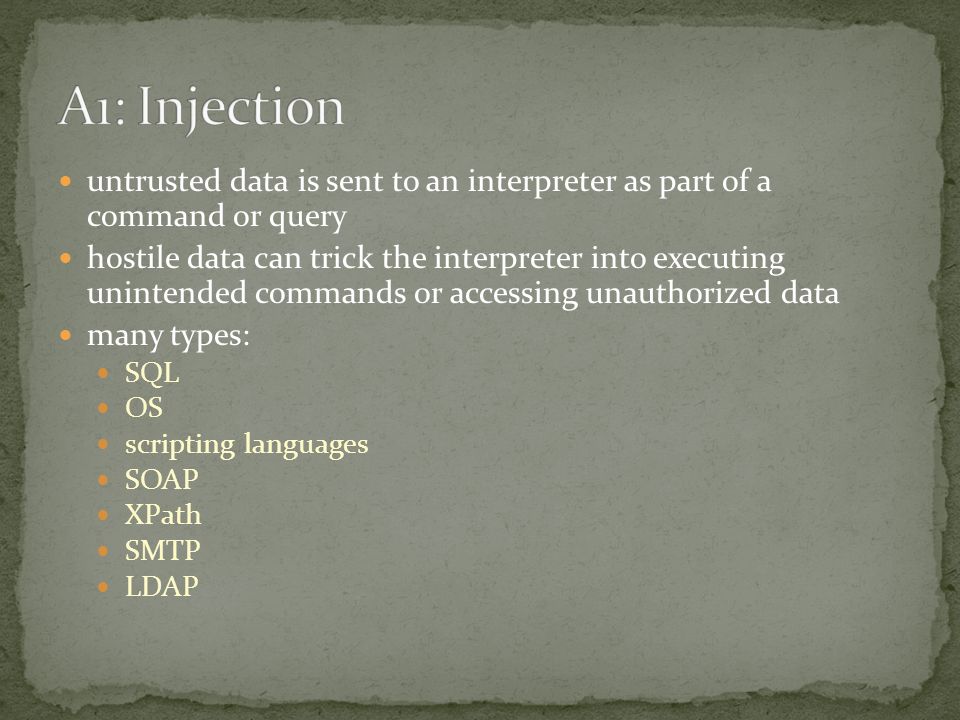 A1: Injection

- untrusted data is sent to an interpreter as part of a command or query
- hostile data can trick the interpreter into executing unintended commands or accessing unauthorized data
- many types:
  - SQL
  - OS
  - scripting languages
  - SOAP
  - XPath
  - SMTP
  - LDAP